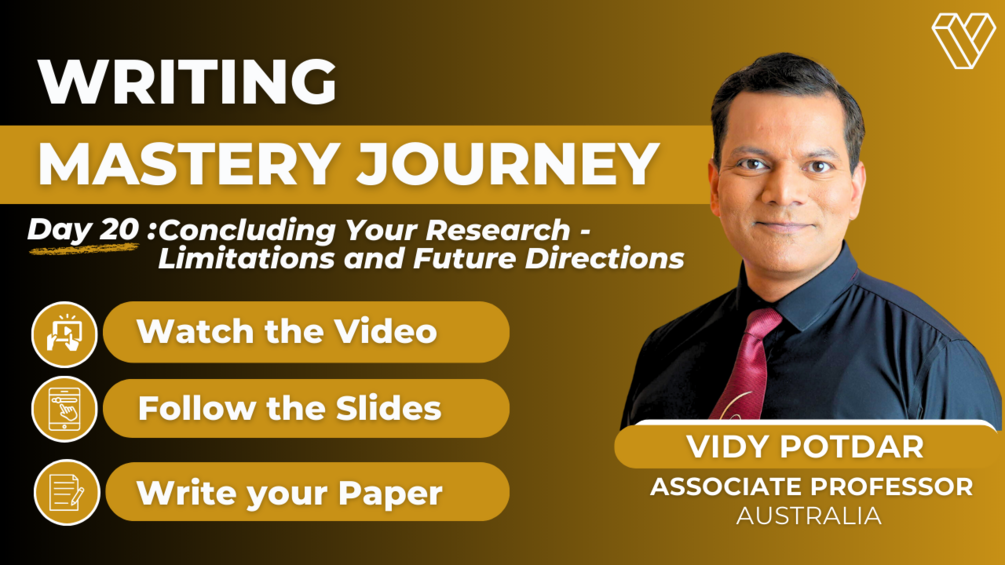 WRITING
MASTERY JOURNEY

Day 20 :Concluding Your Research - Limitations and Future Directions

Watch the Video

Follow the Slides

Write your Paper

VIDY POTDAR
ASSOCIATE PROFESSOR
AUSTRALIA